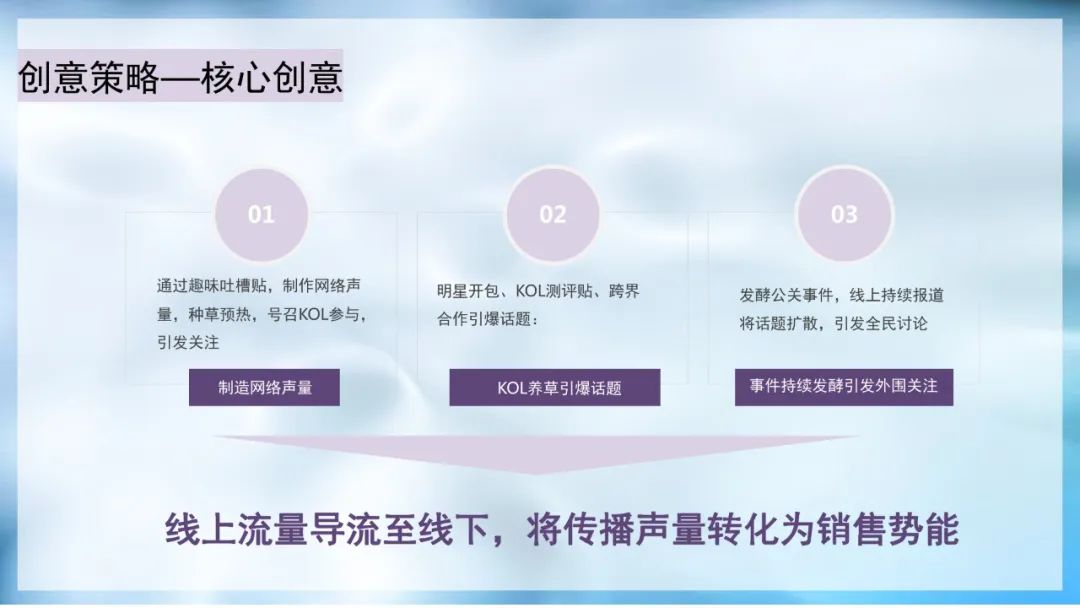 创意策略—核心创意

01

通过趣味吐槽贴，制作网络声量，种草预热，号召KOL参与，引发关注

制造网络声量

02

明星开包、KOL测评贴、跨界合作引爆话题：

KOL养草引爆话题

03

发酵公关事件，线上持续报道将话题扩散，引发全民讨论

事件持续发酵引发外围关注

线上流量导流至线下，将传播声量转化为销售势能